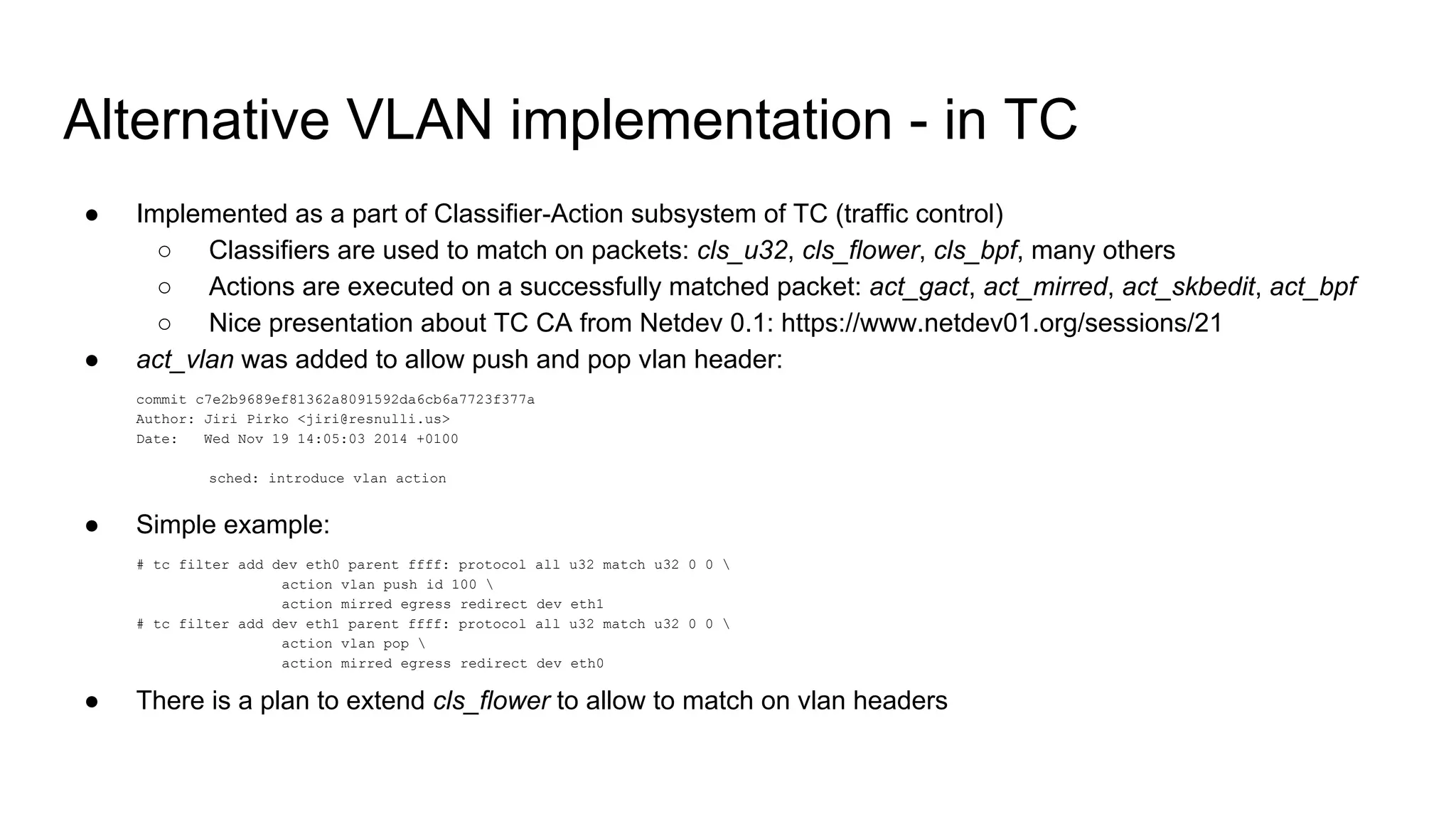 Alternative VLAN implementation - in TC

● Implemented as a part of Classifier-Action subsystem of TC (traffic control)
○ Classifiers are used to match on packets: cls_u32, cls_flower, cls_bpf, many others
○ Actions are executed on a successfully matched packet: act_gact, act_mirred, act_skbedit, act_bpf
○ Nice presentation about TC CA from Netdev 0.1: https://www.netdev01.org/sessions/21
● act_vlan was added to allow push and pop vlan header:

commit c7e2b9689ef81362a8091592da6cb6a7723f377a
Author: Jiri Pirko <jiri@resnulli.us>
Date:   Wed Nov 19 14:05:03 2014 +0100

        sched: introduce vlan action

● Simple example:

# tc filter add dev eth0 parent ffff: protocol all u32 match u32 0 0 \
                action vlan push id 100 \
                action mirred egress redirect dev eth1
# tc filter add dev eth1 parent ffff: protocol all u32 match u32 0 0 \
                action vlan pop \
                action mirred egress redirect dev eth0

● There is a plan to extend cls_flower to allow to match on vlan headers